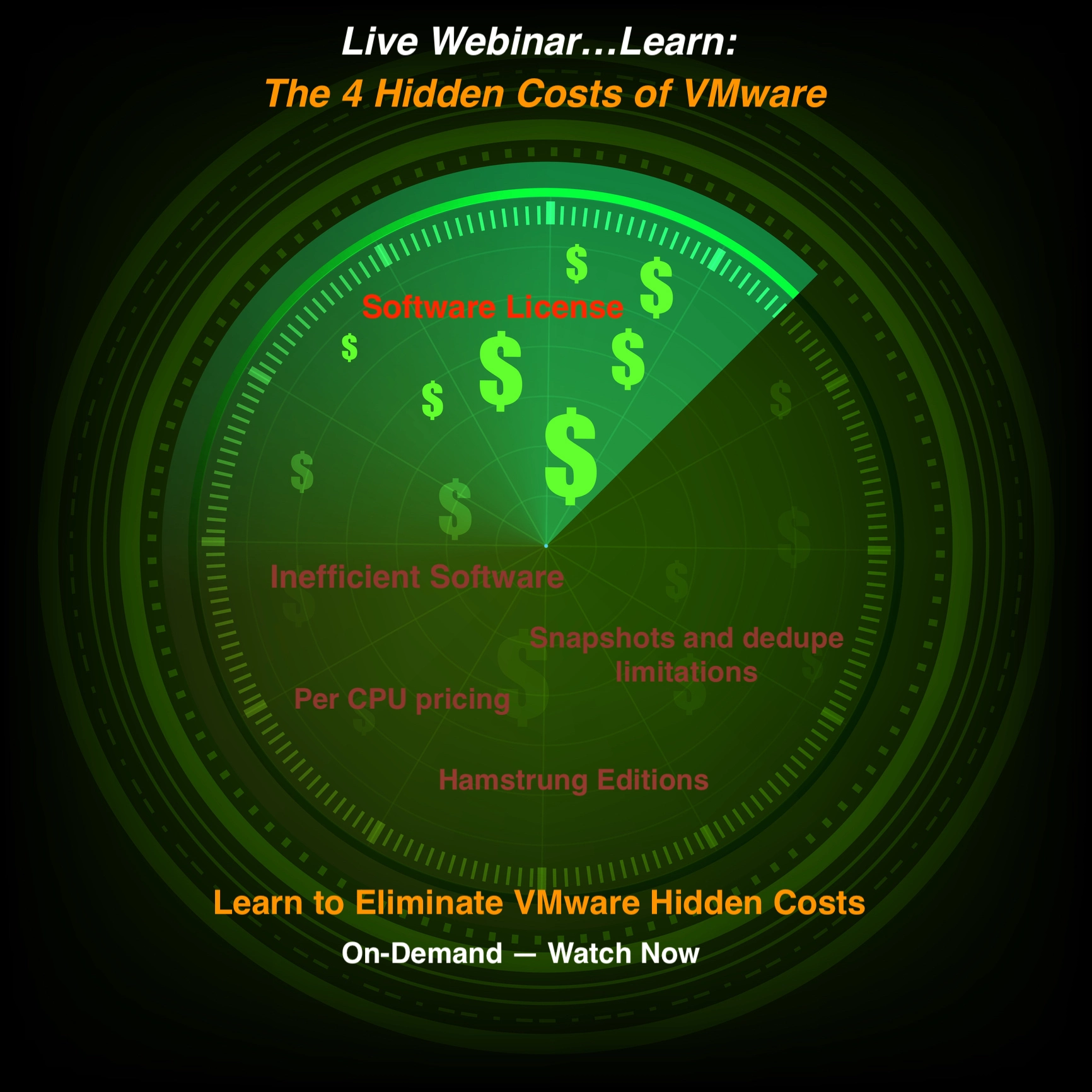 Live Webinar...Learn:

The 4 Hidden Costs of VMware

Software License

Inefficient Software

Snapshots and dedupe limitations

Per CPU pricing

Hamstrung Editions

Learn to Eliminate VMware Hidden Costs

On-Demand — Watch Now